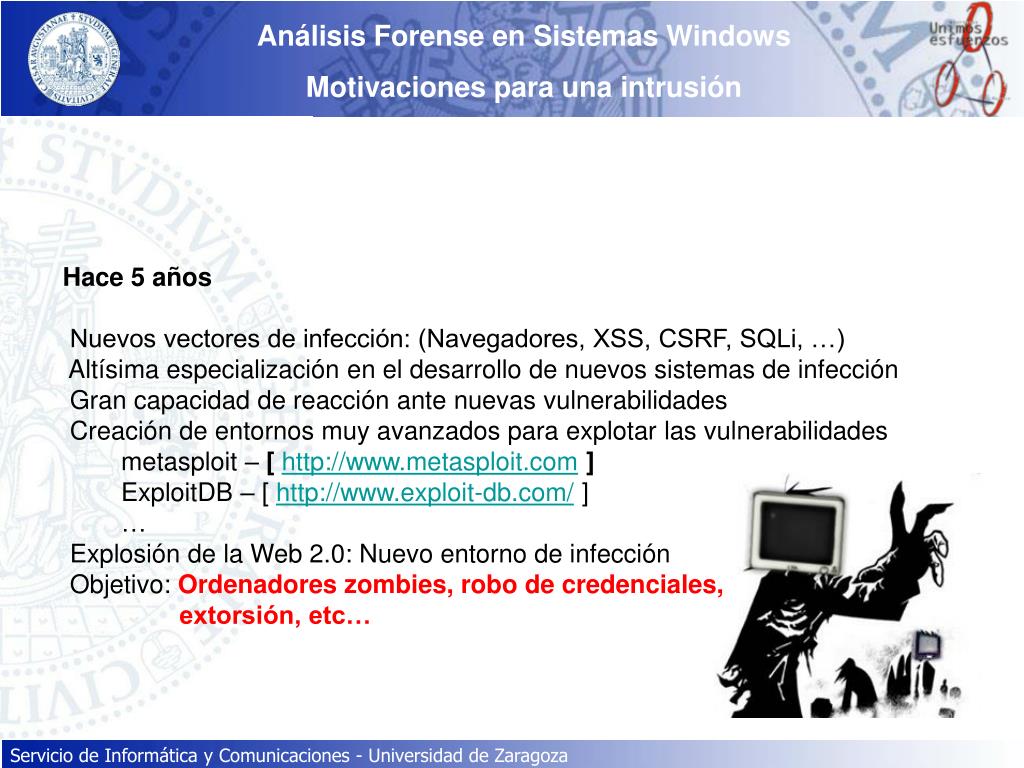 Análisis Forense en Sistemas Windows

Motivaciones para una intrusión

Unimos esfuerzos

Hace 5 años

Nuevos vectores de infección: (Navegadores, XSS, CSRF, SQLi, …)
Altísima especialización en el desarrollo de nuevos sistemas de infección
Gran capacidad de reacción ante nuevas vulnerabilidades
Creación de entornos muy avanzados para explotar las vulnerabilidades
metasploit – [ http://www.metasploit.com ]
ExploitDB – [ http://www.exploit-db.com/ ]
…
Explosión de la Web 2.0: Nuevo entorno de infección
Objetivo: Ordenadores zombies, robo de credenciales, extorsión, etc…

Servicio de Informática y Comunicaciones - Universidad de Zaragoza